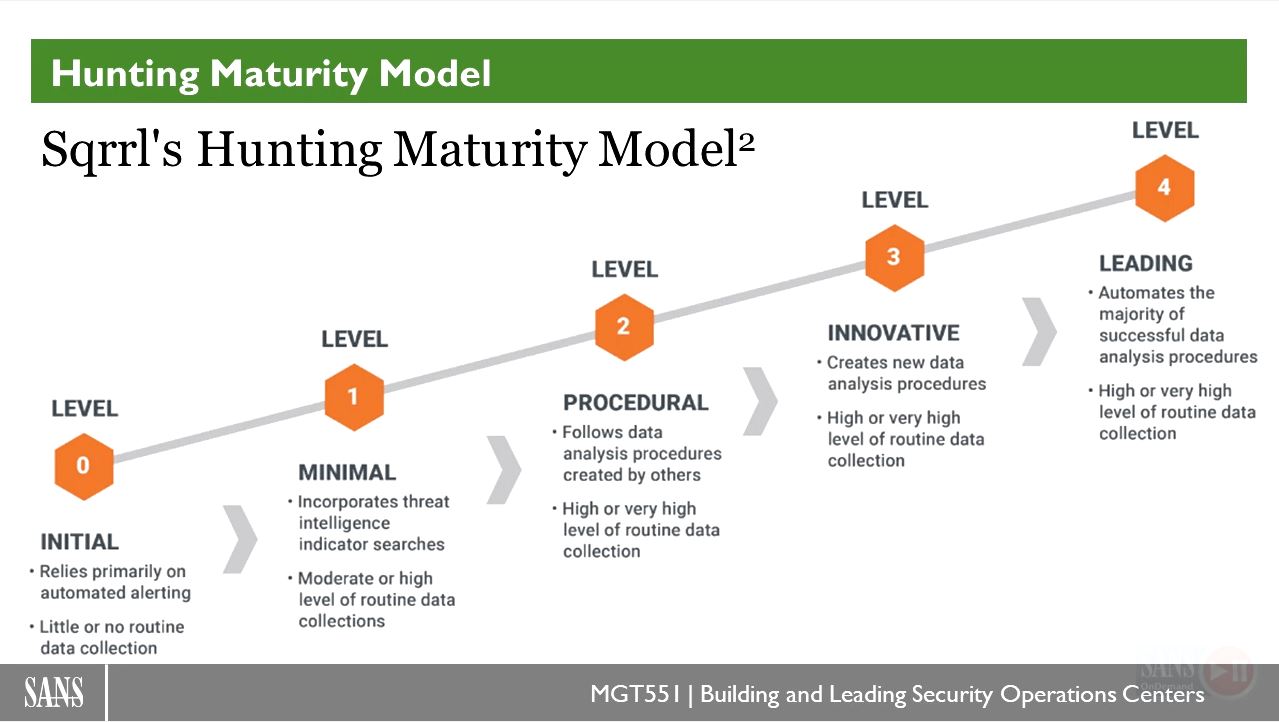 Hunting Maturity Model

Sqrrl's Hunting Maturity Model$^2$

LEVEL
0
INITIAL
• Relies primarily on automated alerting
• Little or no routine data collection

LEVEL
1
MINIMAL
• Incorporates threat intelligence indicator searches
• Moderate or high level of routine data collections

LEVEL
2
PROCEDURAL
• Follows data analysis procedures created by others
• High or very high level of routine data collection

LEVEL
3
INNOVATIVE
• Creates new data analysis procedures
• High or very high level of routine data collection

LEVEL
4
LEADING
• Automates the majority of successful data analysis procedures
• High or very high level of routine data collection

SANS

MGT551 | Building and Leading Security Operations Centers

SANS OnDemand